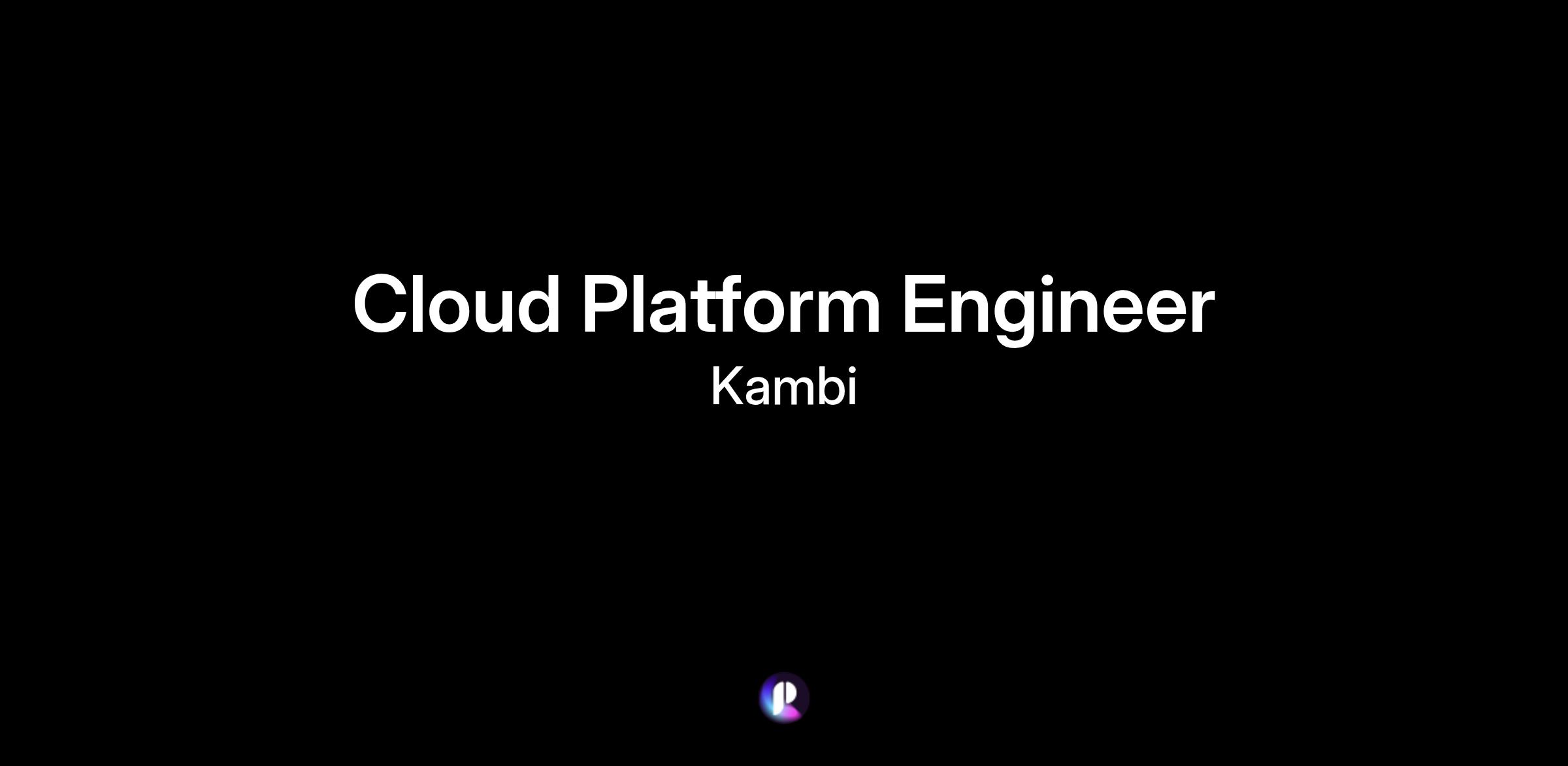 Cloud Platform Engineer
Kambi